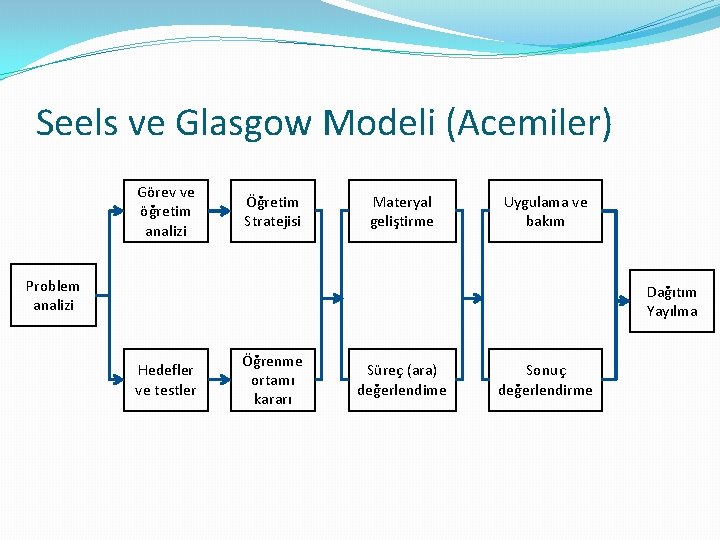 Seels ve Glasgow Modeli (Acemiler)

Problem analizi

Görev ve öğretim analizi

Öğretim Stratejisi

Hedefler ve testler

Öğrenme ortamı kararı

Materyal geliştirme

Süreç (ara) değerlendime

Uygulama ve bakım

Sonuç değerlendirme

Dağıtım Yayılma